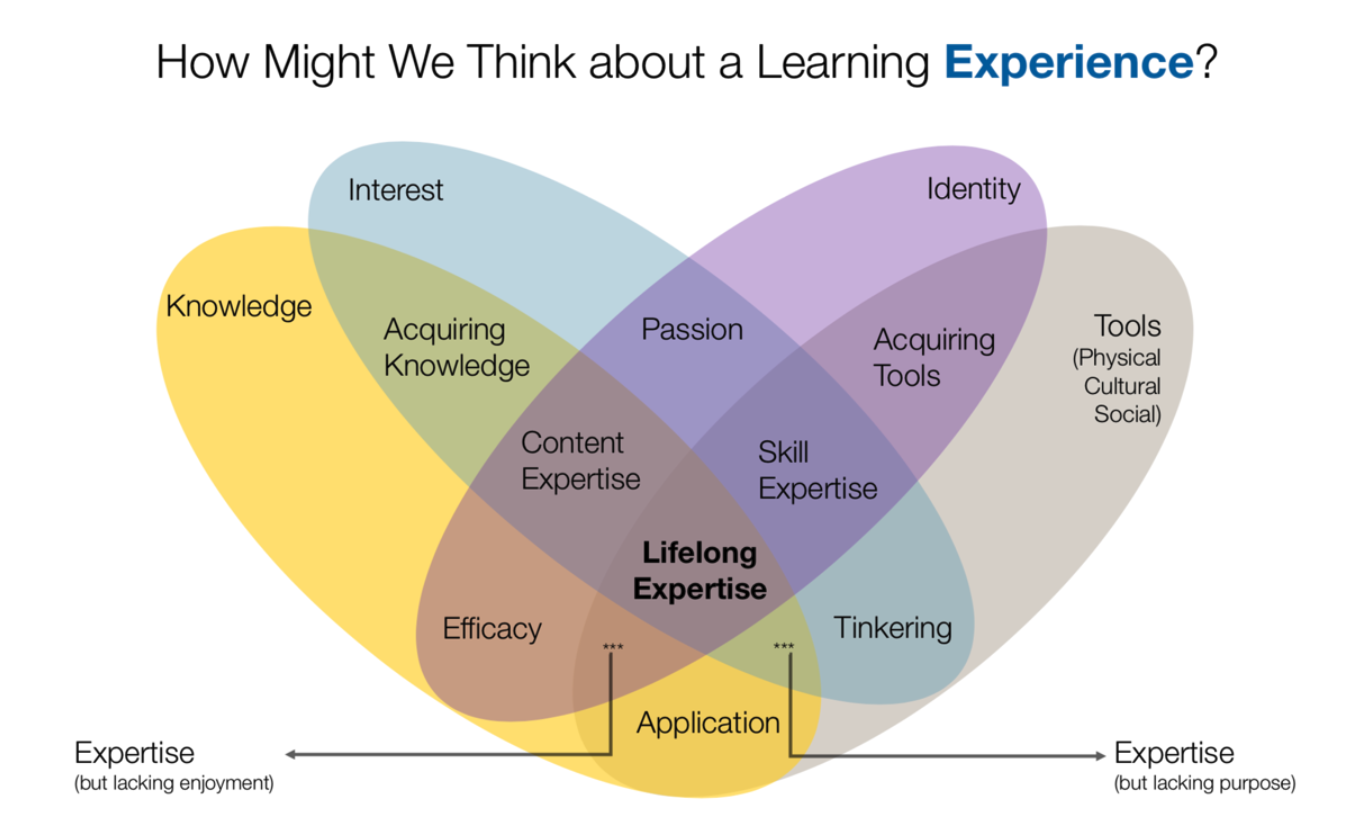 How Might We Think about a Learning Experience?

Interest

Identity

Knowledge

Acquiring Knowledge

Passion

Acquiring Tools

Tools (Physical Cultural Social)

Content Expertise

Skill Expertise

Lifelong Expertise

Efficacy

Tinkering

***

***

Application

Expertise (but lacking enjoyment)

Expertise (but lacking purpose)